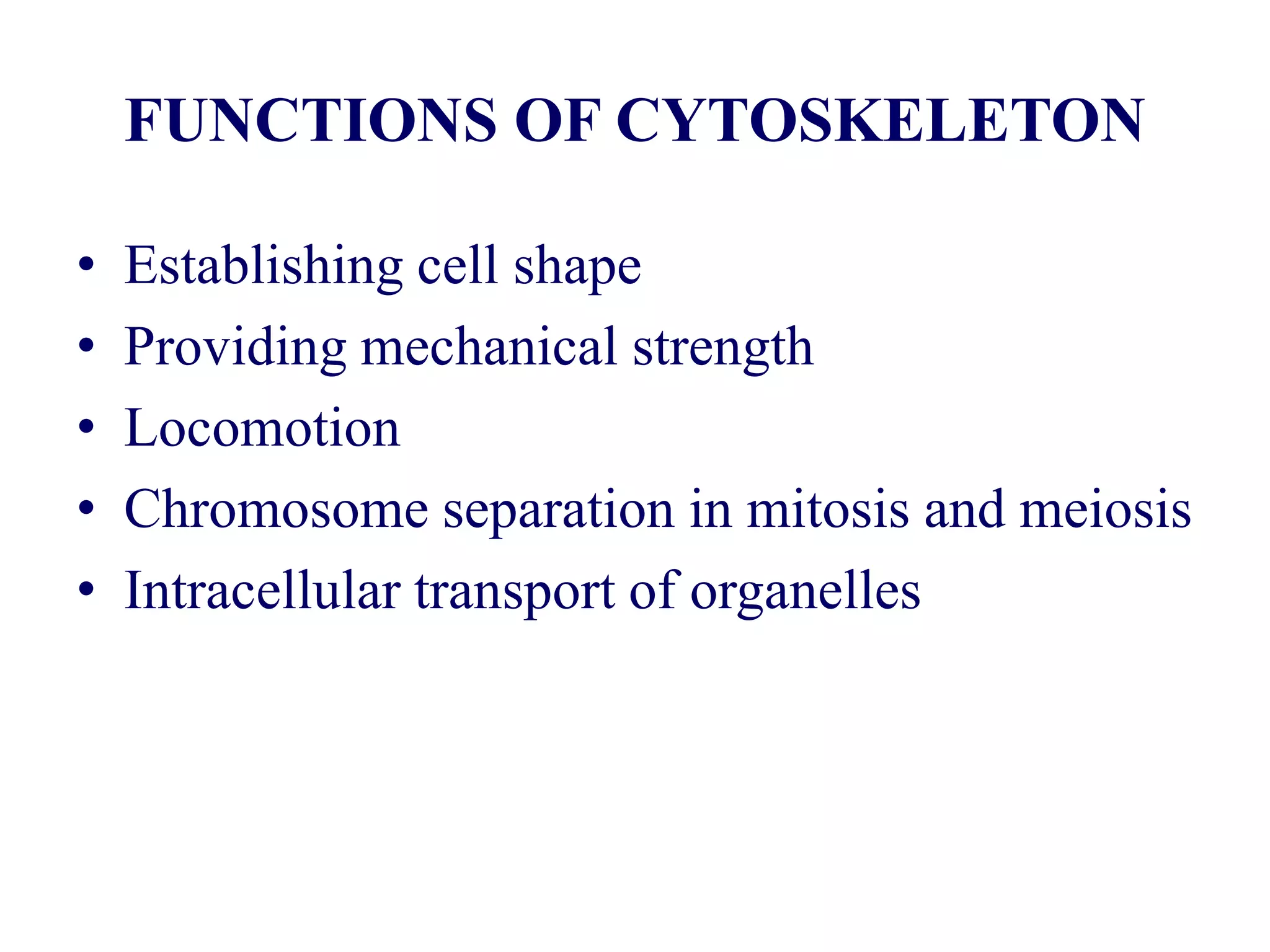 FUNCTIONS OF CYTOSKELETON

• Establishing cell shape
• Providing mechanical strength
• Locomotion
• Chromosome separation in mitosis and meiosis
• Intracellular transport of organelles